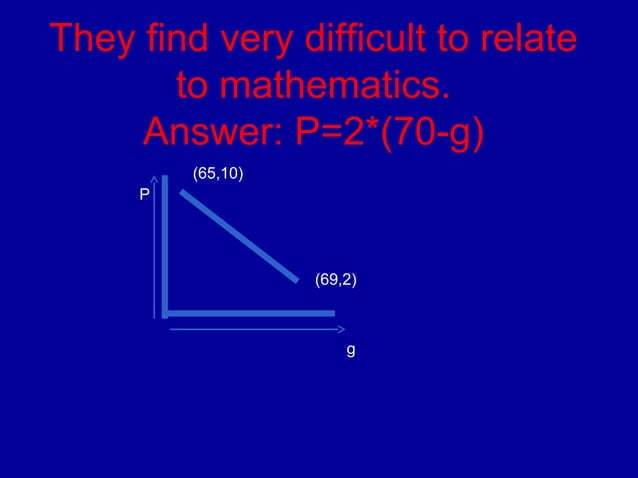 They find very difficult to relate to mathematics.
Answer: P=2*(70-g)

(65,10)

P

(69,2)

g